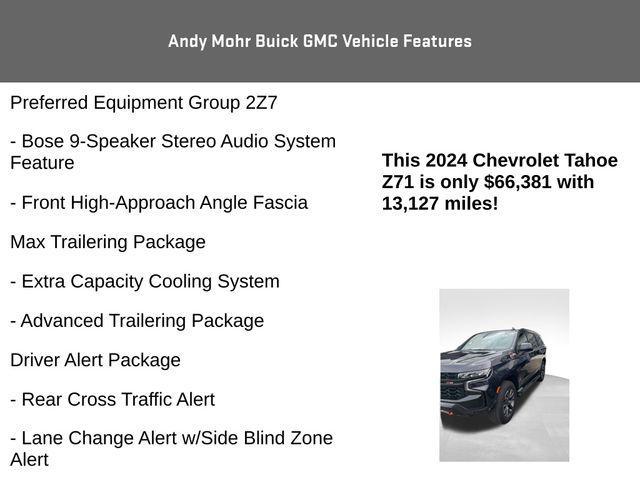 Andy Mohr Buick GMC Vehicle Features

Preferred Equipment Group 2Z7

- Bose 9-Speaker Stereo Audio System Feature

- Front High-Approach Angle Fascia

Max Trailering Package

- Extra Capacity Cooling System

- Advanced Trailering Package

Driver Alert Package

- Rear Cross Traffic Alert

- Lane Change Alert w/Side Blind Zone Alert

This 2024 Chevrolet Tahoe Z71 is only $66,381 with 13,127 miles!